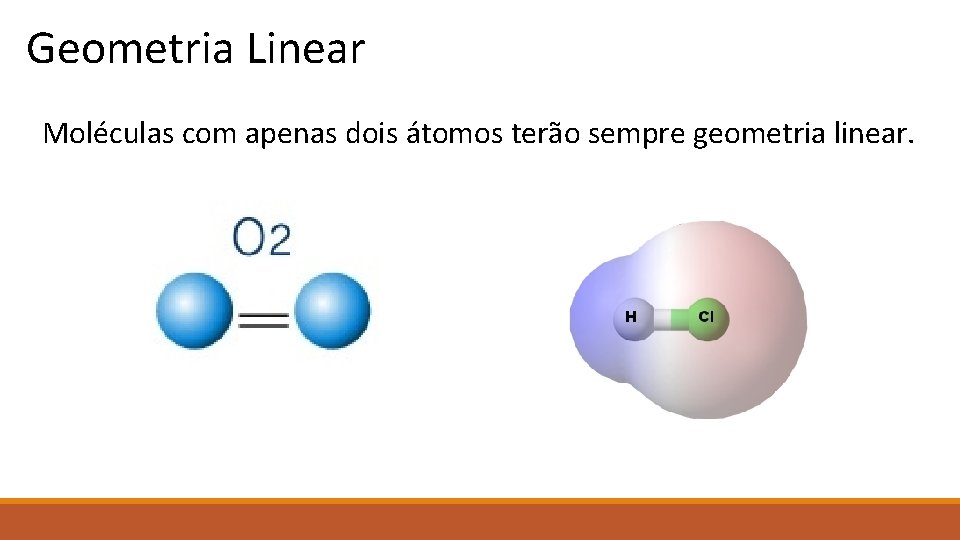 Geometria Linear

Moléculas com apenas dois átomos terão sempre geometria linear.

$O_2$

H Cl